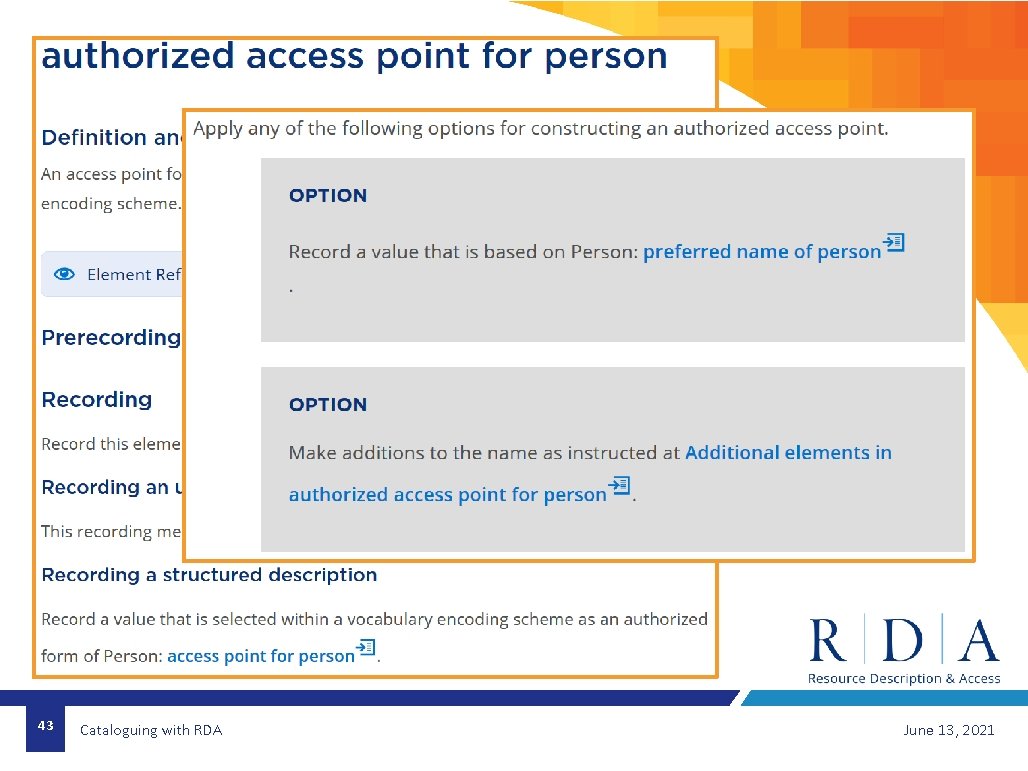 authorized access point for person

Definition an

An access point fo

encoding scheme.

Element Ref

Prerecording

Recording

Record this eleme

Recording an u

This recording me

Recording a structured description

Record a value that is selected within a vocabulary encoding scheme as an authorized form of Person: access point for person.

Apply any of the following options for constructing an authorized access point.

OPTION

Record a value that is based on Person: preferred name of person

.

OPTION

Make additions to the name as instructed at Additional elements in authorized access point for person.

RDA
Resource Description & Access

43

Cataloguing with RDA

June 13, 2021